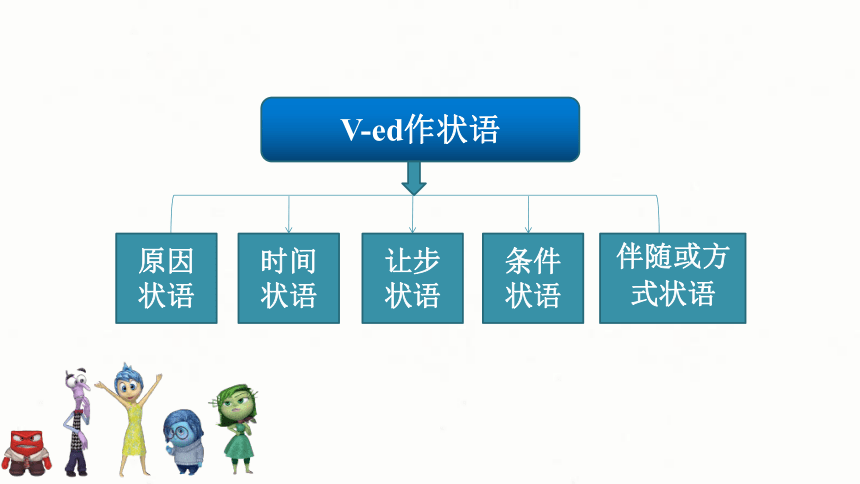 V-ed作状语

原因状语

时间状语

让步状语

条件状语

伴随或方式状语